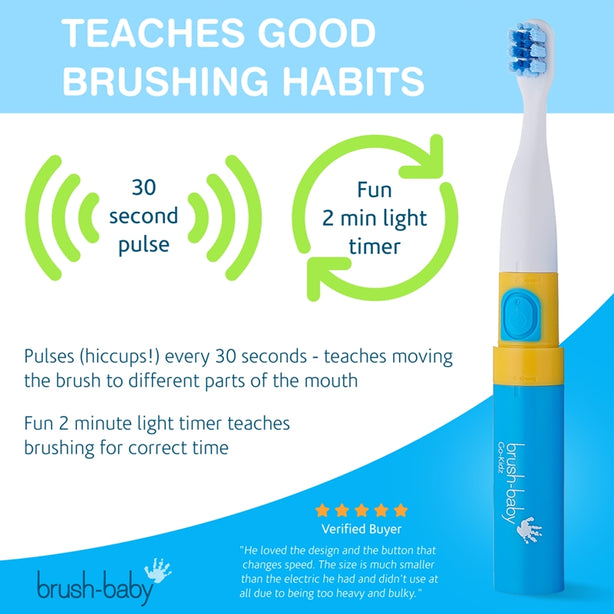 TEACHES GOOD BRUSHING HABITS

30 second pulse

Fun 2 min light timer

Pulses (hiccups!) every 30 seconds - teaches moving the brush to different parts of the mouth

Fun 2 minute light timer teaches brushing for correct time

brush-baby Go-Kidz

Verified Buyer

"He loved the design and the button that changes speed. The size is much smaller than the electric he had and didn't use at all due to being too heavy and bulky."

brush-baby